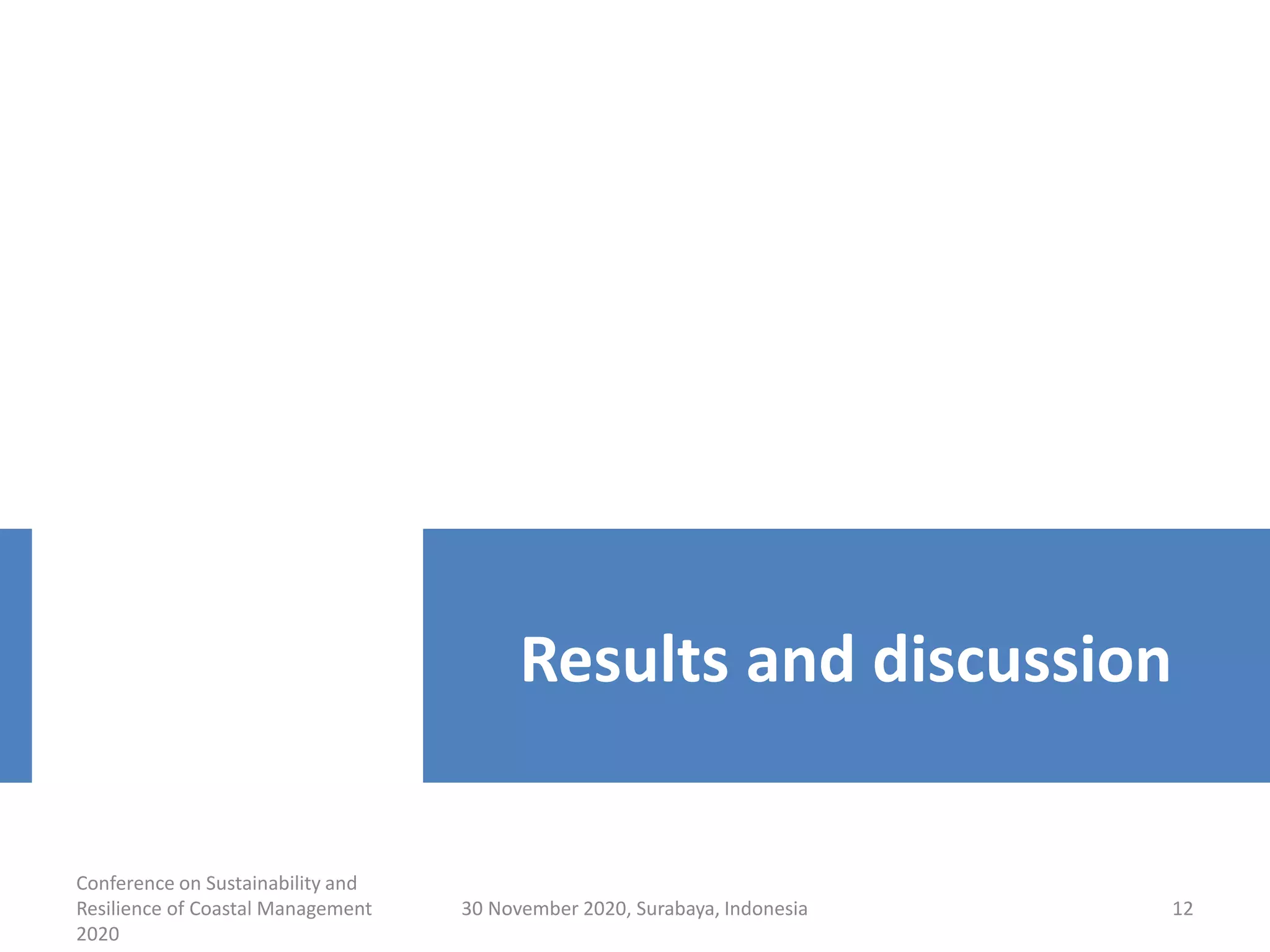 Results and discussion

Conference on Sustainability and Resilience of Coastal Management 2020

30 November 2020, Surabaya, Indonesia

12